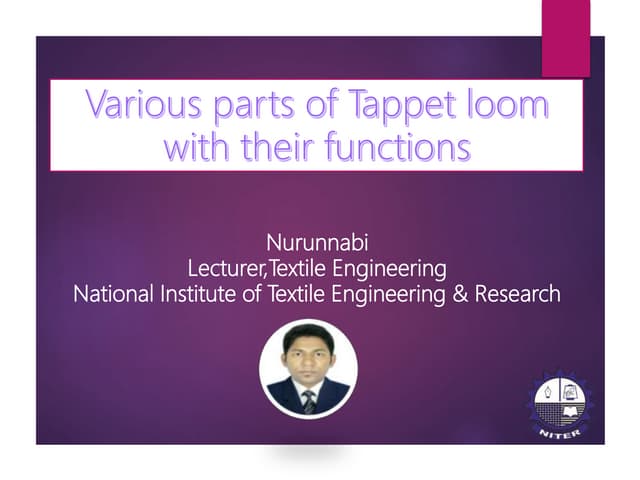 Various parts of Tappet loom with their functions

Nurunnabi
Lecturer,Textile Engineering
National Institute of Textile Engineering & Research

NITER